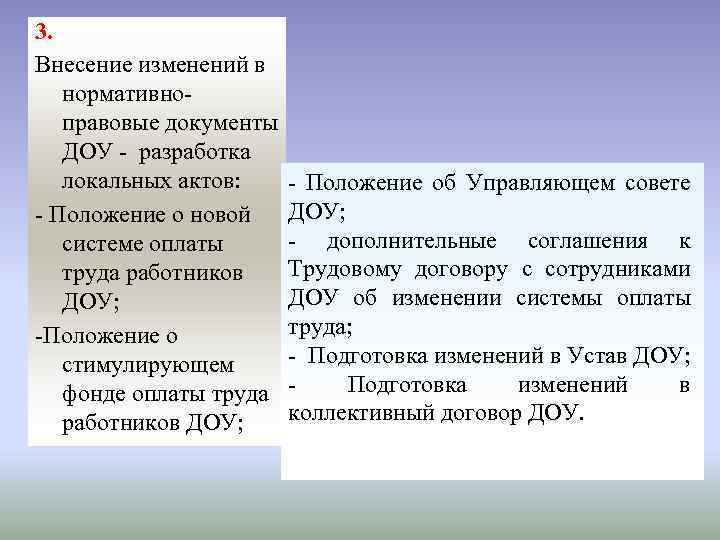 3.

Внесение изменений в нормативно-правовые документы ДОУ - разработка локальных актов:

- Положение о новой системе оплаты труда работников ДОУ;

-Положение о стимулирующем фонде оплаты труда работников ДОУ;

- Положение об Управляющем совете ДОУ;

- дополнительные соглашения к Трудовому договору с сотрудниками ДОУ об изменении системы оплаты труда;

- Подготовка изменений в Устав ДОУ;

- Подготовка изменений в коллективный договор ДОУ.